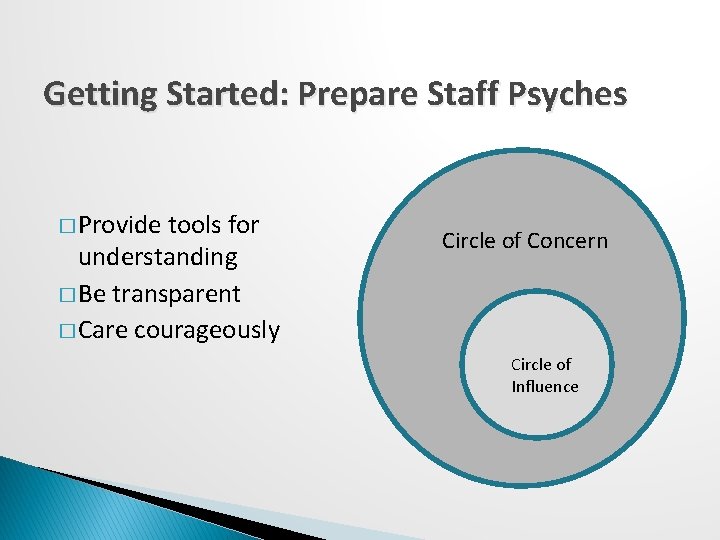 Getting Started: Prepare Staff Psyches

□ Provide tools for understanding
□ Be transparent
□ Care courageously

Circle of Concern

Circle of Influence